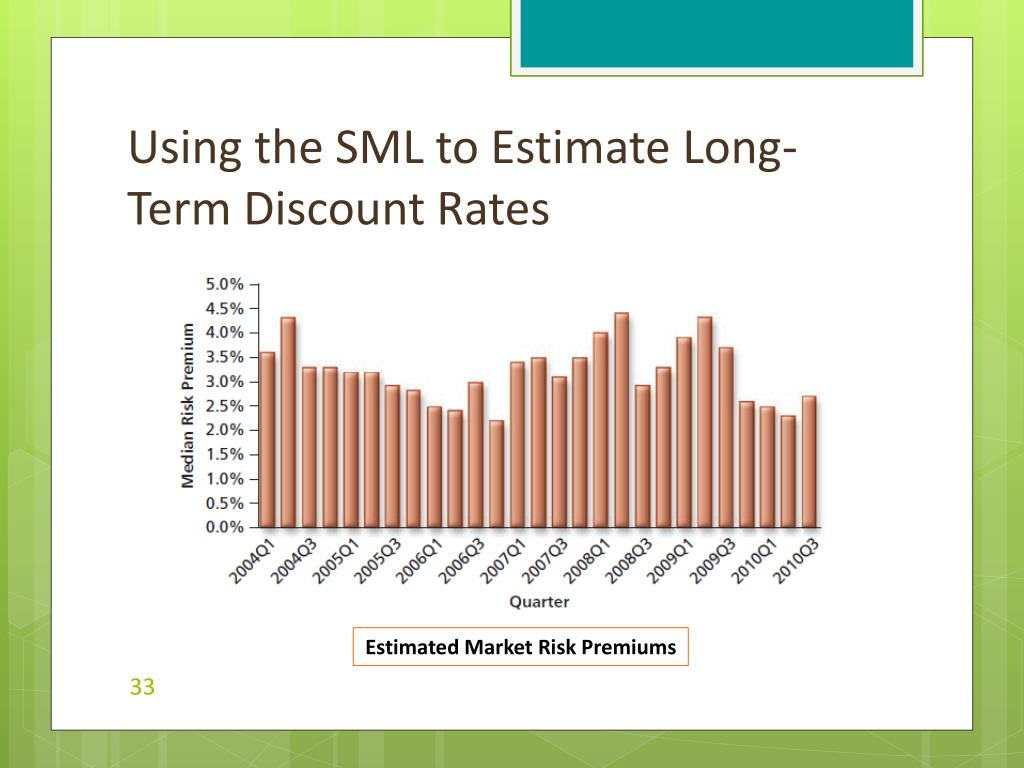 Using the SML to Estimate Long-Term Discount Rates

Median Risk Premium

5.0%
4.5%
4.0%
3.5%
3.0%
2.5%
2.0%
1.5%
1.0%
0.5%
0.0%

2004Q1 2004Q3 2005Q1 2005Q3 2006Q1 2006Q3 2007Q1 2007Q3 2008Q1 2008Q3 2009Q1 2009Q3 2010Q1 2010Q3

Quarter

Estimated Market Risk Premiums

33